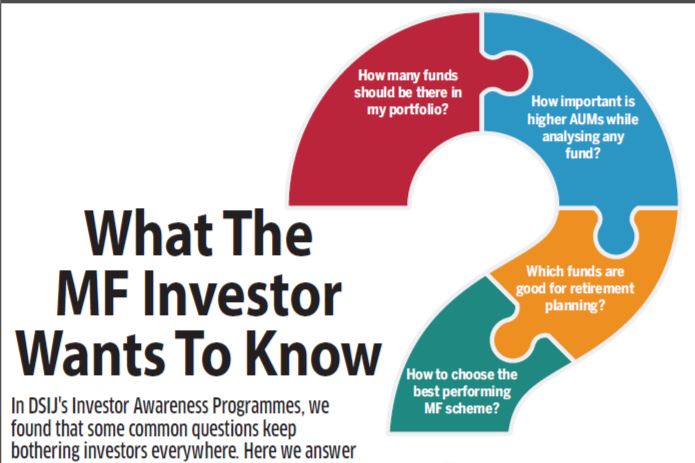 How many funds should be there in my portfolio?

How important is higher AUMs while analysing any fund?

Which funds are good for retirement planning?

How to choose the best performing MF scheme?

What The MF Investor Wants To Know

In DSIJ's Investor Awareness Programmes, we found that some common questions keep bothering investors everywhere. Here we answer